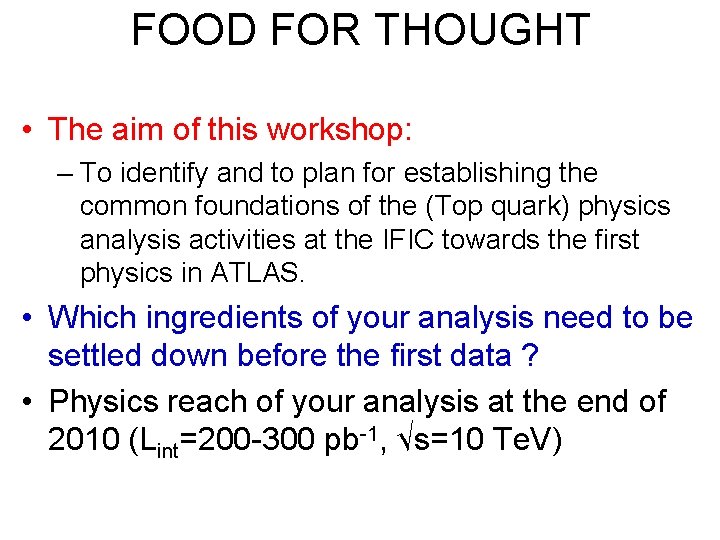 FOOD FOR THOUGHT

• The aim of this workshop:
– To identify and to plan for establishing the common foundations of the (Top quark) physics analysis activities at the IFIC towards the first physics in ATLAS.

• Which ingredients of your analysis need to be settled down before the first data ?

• Physics reach of your analysis at the end of 2010 ($L_{int}$=200-300 $pb^{-1}$, $\sqrt{s}$=10 TeV)